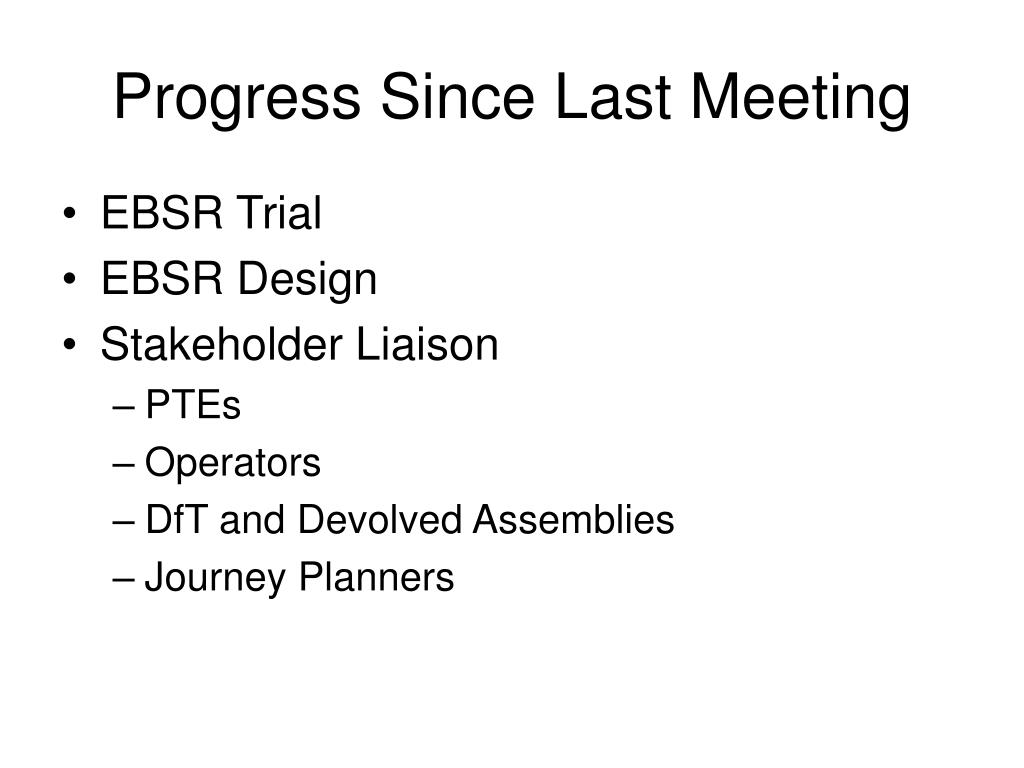 Progress Since Last Meeting

• EBSR Trial
• EBSR Design
• Stakeholder Liaison
– PTEs
– Operators
– DfT and Devolved Assemblies
– Journey Planners